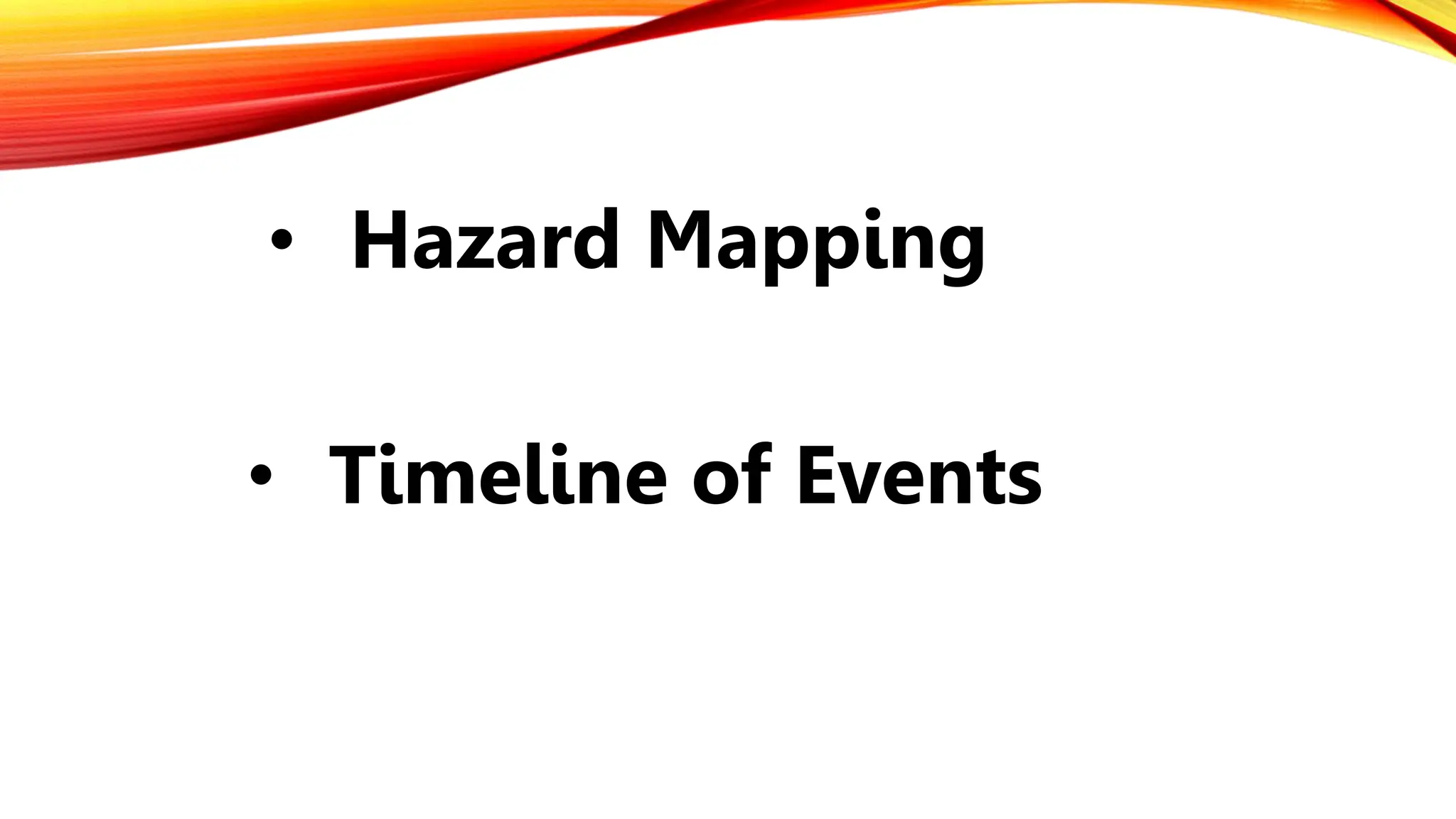 • Hazard Mapping

• Timeline of Events